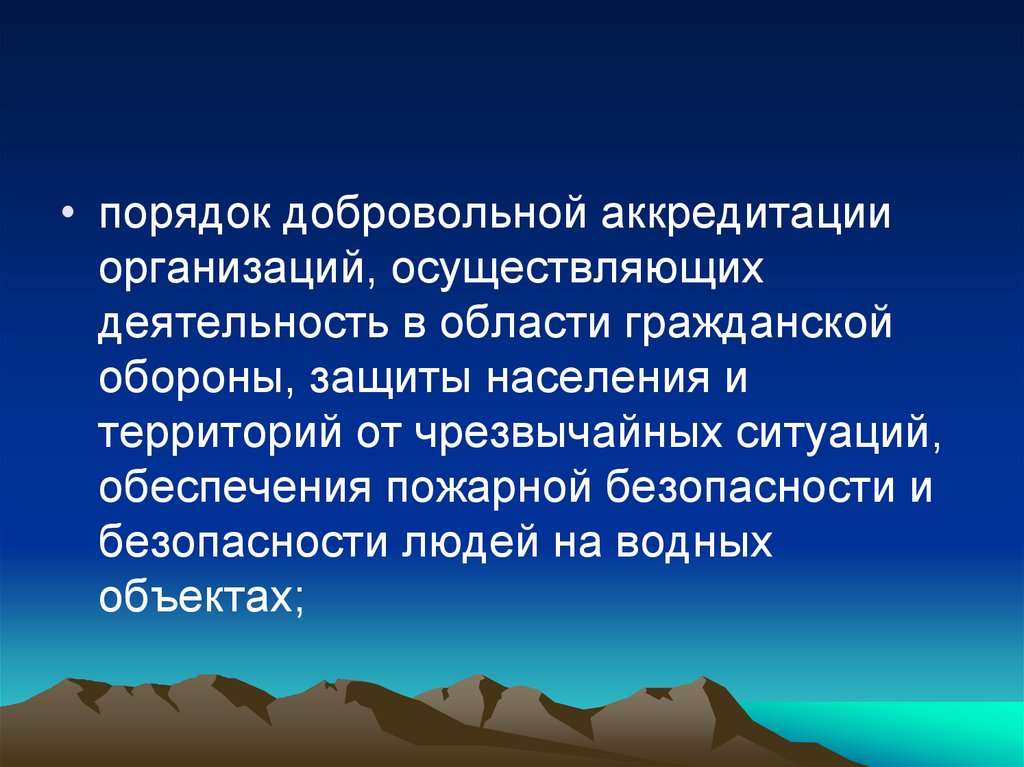 • порядок добровольной аккредитации организаций, осуществляющих деятельность в области гражданской обороны, защиты населения и территорий от чрезвычайных ситуаций, обеспечения пожарной безопасности и безопасности людей на водных объектах;